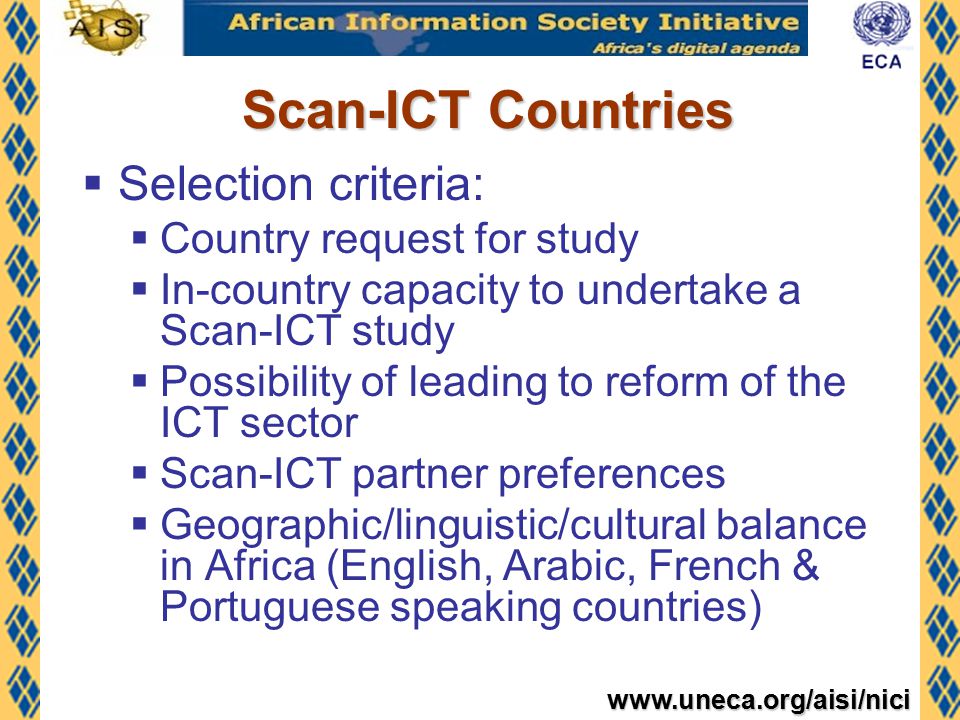 AISI

African Information Society Initiative
Africa's digital agenda

ECA

Scan-ICT Countries

▪ Selection criteria:
  ▪ Country request for study
  ▪ In-country capacity to undertake a Scan-ICT study
  ▪ Possibility of leading to reform of the ICT sector
  ▪ Scan-ICT partner preferences
  ▪ Geographic/linguistic/cultural balance in Africa (English, Arabic, French & Portuguese speaking countries)

www.uneca.org/aisi/nici